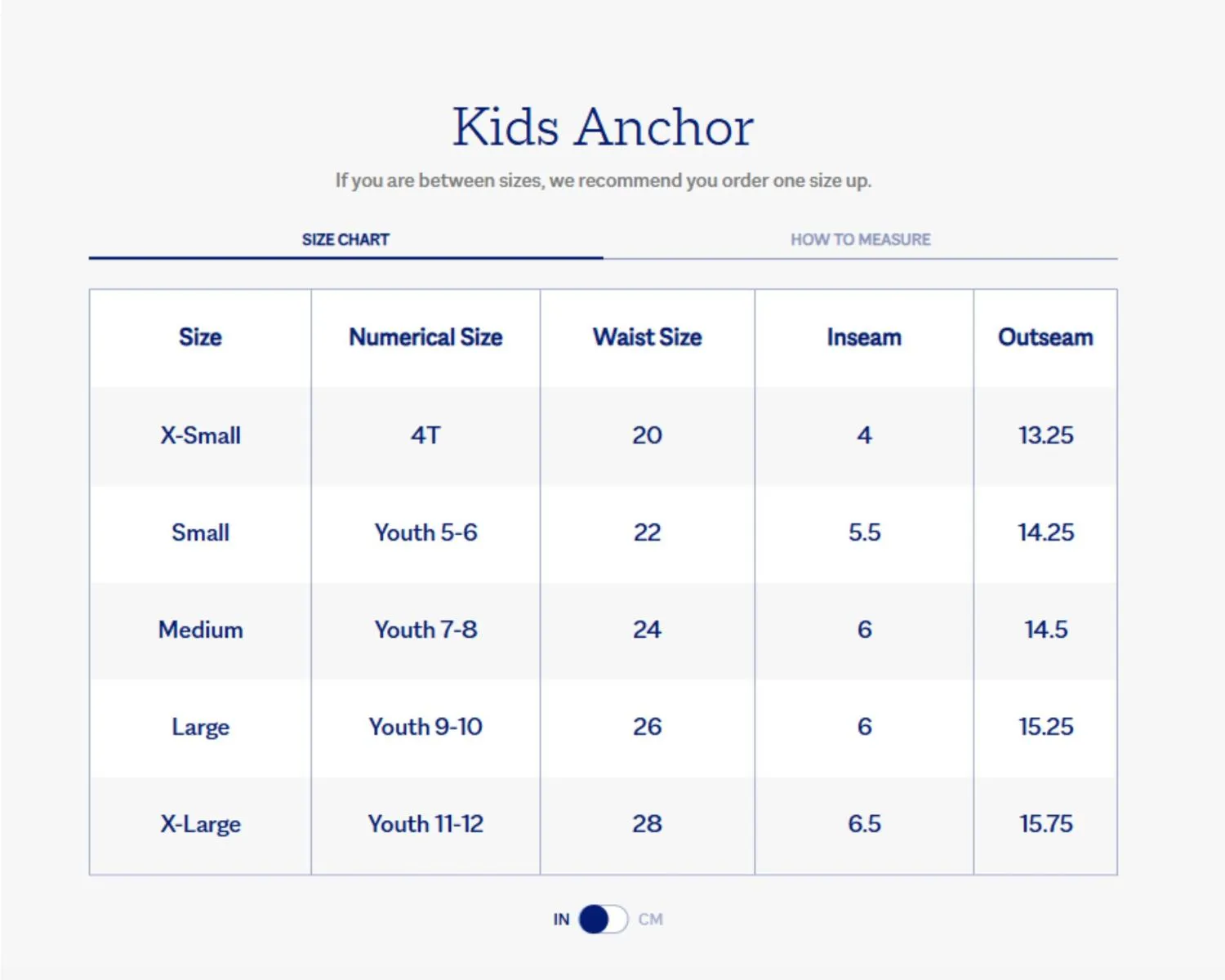 Kids Anchor

If you are between sizes, we recommend you order one size up.

SIZE CHART

HOW TO MEASURE

| Size | Numerical Size | Waist Size | Inseam | Outseam |
|---|---|---|---|---|
| X-Small | 4T | 20 | 4 | 13.25 |
| Small | Youth 5-6 | 22 | 5.5 | 14.25 |
| Medium | Youth 7-8 | 24 | 6 | 14.5 |
| Large | Youth 9-10 | 26 | 6 | 15.25 |
| X-Large | Youth 11-12 | 28 | 6.5 | 15.75 |

IN CM